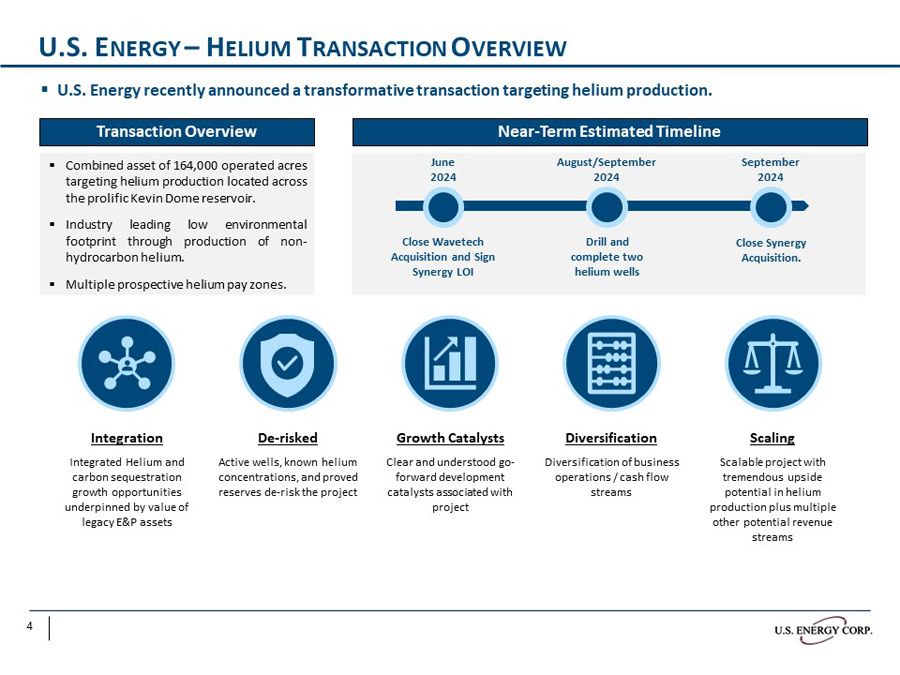 U.S. ENERGY – HELIUM TRANSACTION OVERVIEW

▪ U.S. Energy recently announced a transformative transaction targeting helium production.

Transaction Overview

▪ Combined asset of 164,000 operated acres targeting helium production located across the prolific Kevin Dome reservoir.

▪ Industry leading low environmental footprint through production of non-hydrocarbon helium.

▪ Multiple prospective helium pay zones.

Near-Term Estimated Timeline

June 2024

Close Wavetech Acquisition and Sign Synergy LOI

August/September 2024

Drill and complete two helium wells

September 2024

Close Synergy Acquisition.

Integration

Integrated Helium and carbon sequestration growth opportunities underpinned by value of legacy E&P assets

De-risked

Active wells, known helium concentrations, and proved reserves de-risk the project

Growth Catalysts

Clear and understood go-forward development catalysts associated with project

Diversification

Diversification of business operations / cash flow streams

Scaling

Scalable project with tremendous upside potential in helium production plus multiple other potential revenue streams

4

U.S. ENERGY CORP.